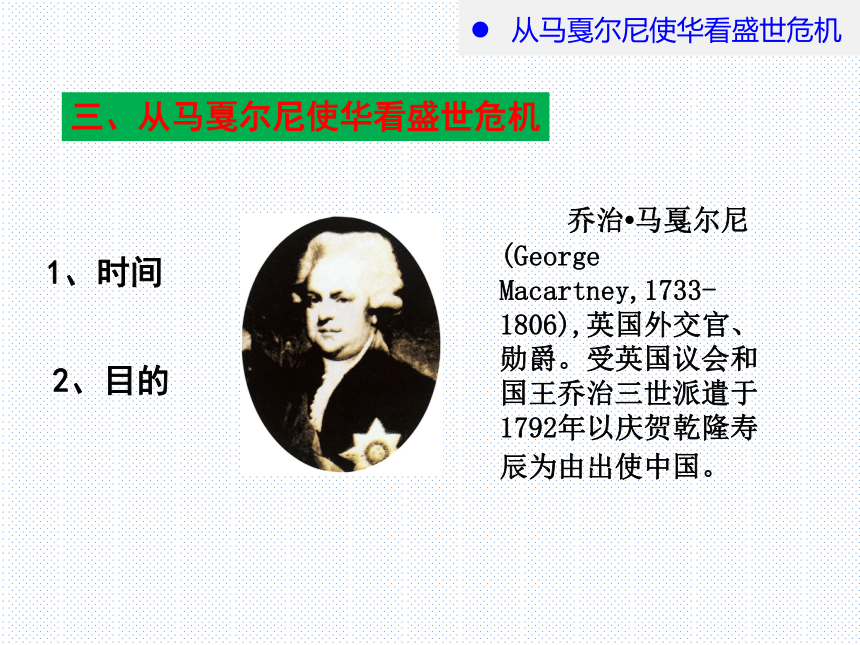 ● 从马戛尔尼使华看盛世危机

三、从马戛尔尼使华看盛世危机

1、时间

2、目的

乔治•马戛尔尼(George Macartney,1733-1806),英国外交官、勋爵。受英国议会和国王乔治三世派遣于1792年以庆贺乾隆寿辰为由出使中国。